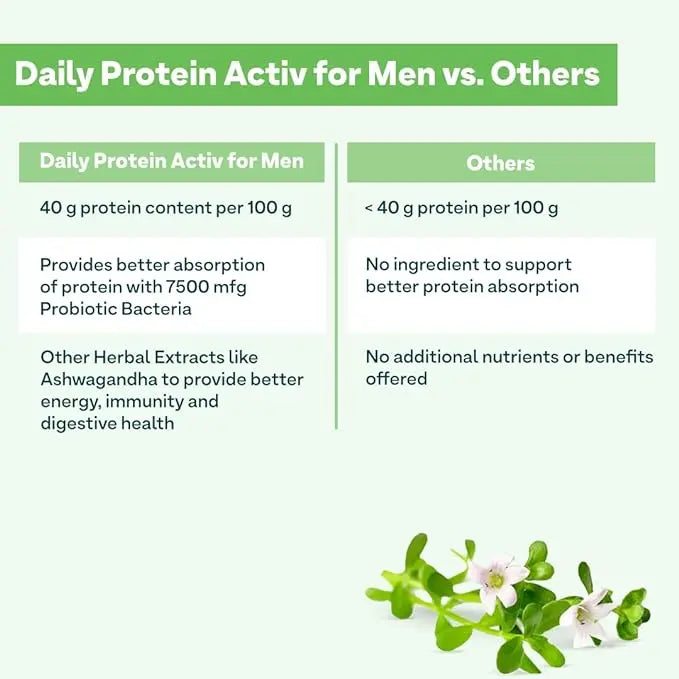 Daily Protein Activ for Men vs. Others

| Daily Protein Activ for Men | Others |
|---|---|
| 40 g protein content per 100 g | < 40 g protein per 100 g |
| Provides better absorption of protein with 7500 mfg Probiotic Bacteria | No ingredient to support better protein absorption |
| Other Herbal Extracts like Ashwagandha to provide better energy, immunity and digestive health | No additional nutrients or benefits offered |